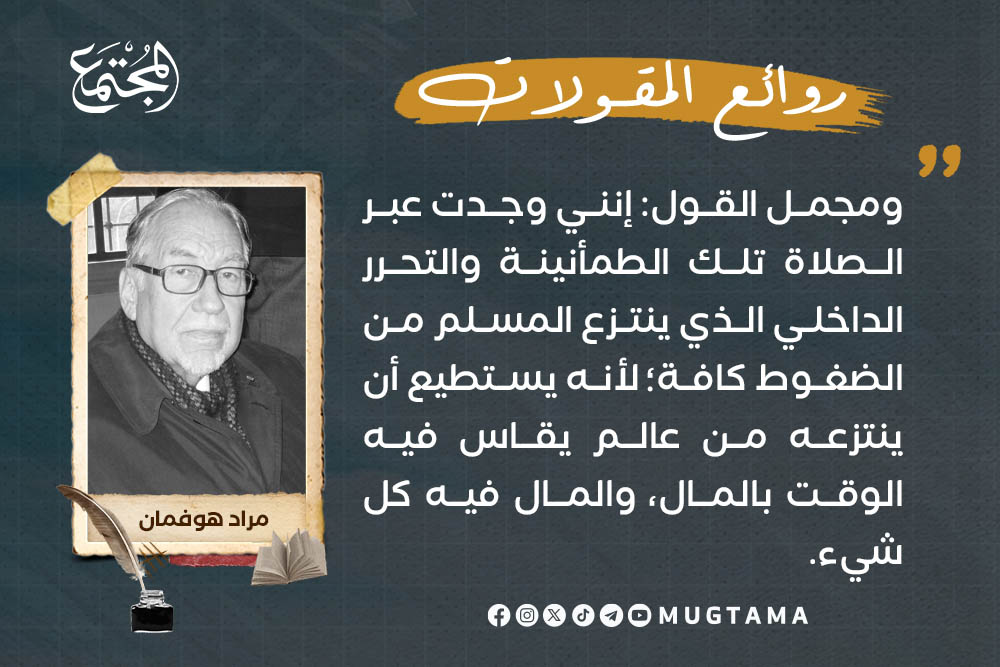 المجتمع

روائع المقولات

ومجمل القول: إنني وجدت عبر الصلاة تلك الطمأنينة والتحرر الداخلي الذي ينتزع المسلم من الضغوط كافة؛ لأنه يستطيع أن ينتزعه من عالم يقاس فيه الوقت بالمال، والمال فيه كل شيء.

مراد هوفمان

MUGTAMA